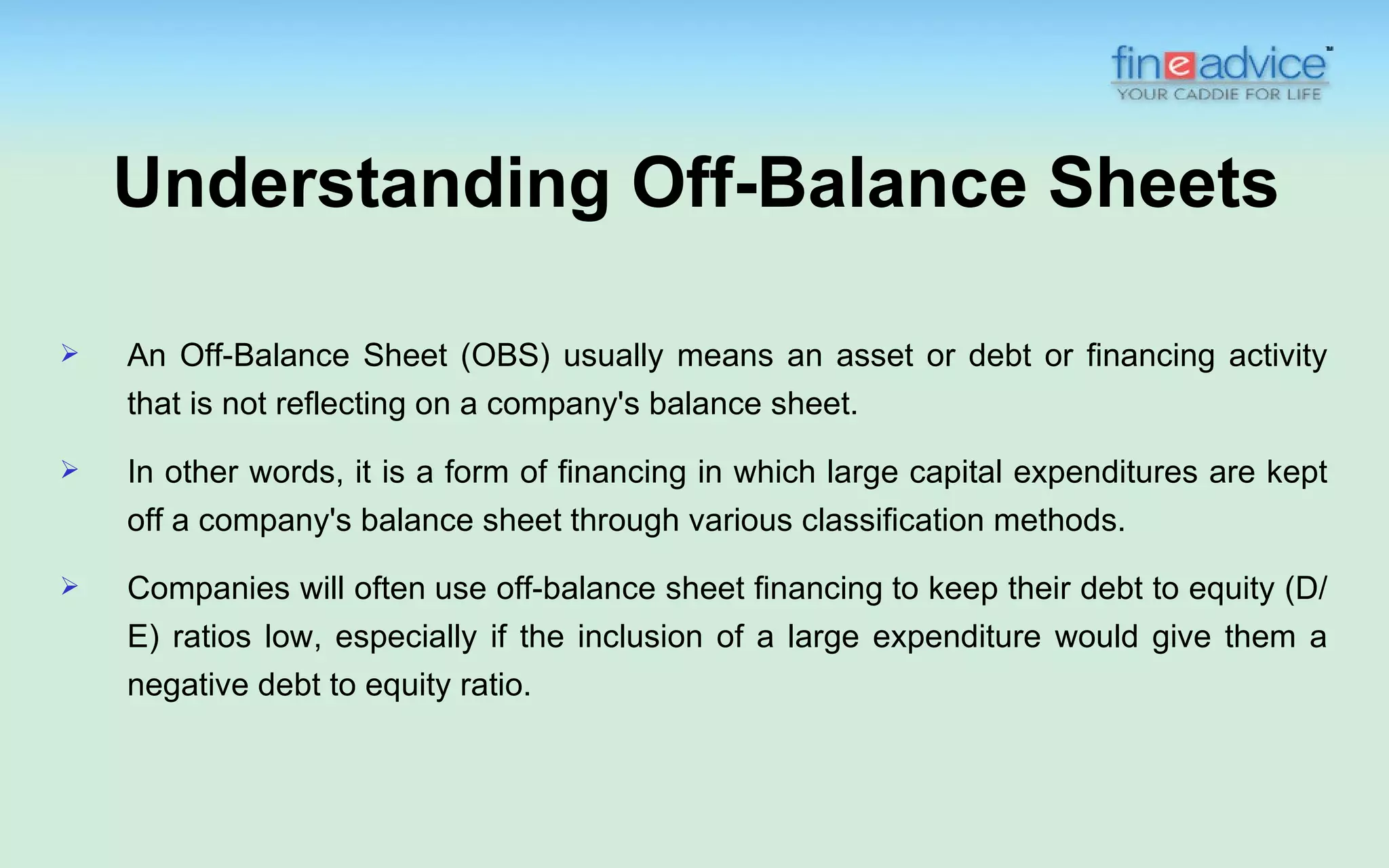 fineadvice™
YOUR CADDIE FOR LIFE

Understanding Off-Balance Sheets

➢ An Off-Balance Sheet (OBS) usually means an asset or debt or financing activity that is not reflecting on a company's balance sheet.

➢ In other words, it is a form of financing in which large capital expenditures are kept off a company's balance sheet through various classification methods.

➢ Companies will often use off-balance sheet financing to keep their debt to equity (D/E) ratios low, especially if the inclusion of a large expenditure would give them a negative debt to equity ratio.